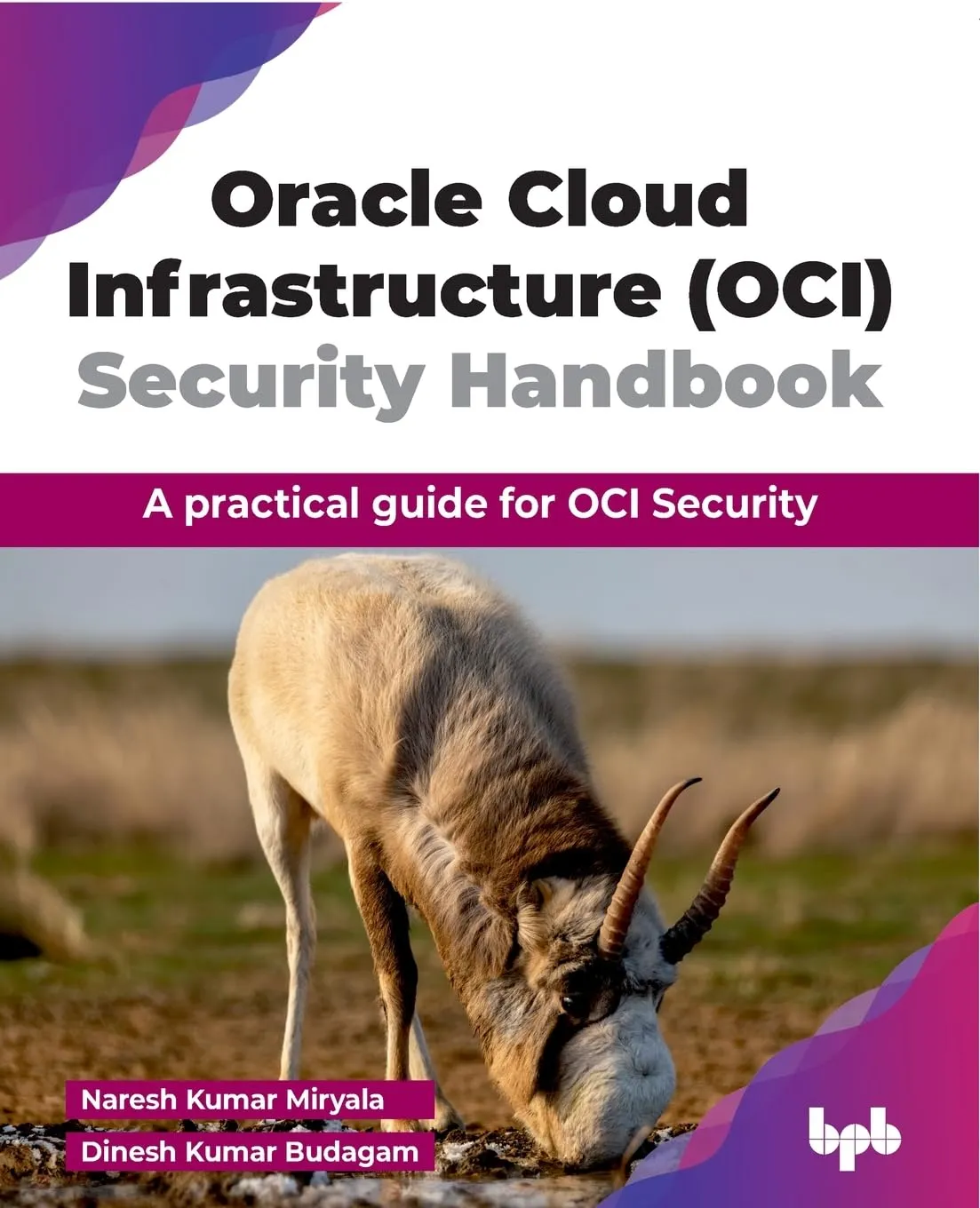 Oracle Cloud Infrastructure (OCI) Security Handbook

A practical guide for OCI Security

Naresh Kumar Miryala

Dinesh Kumar Budagam

bpb